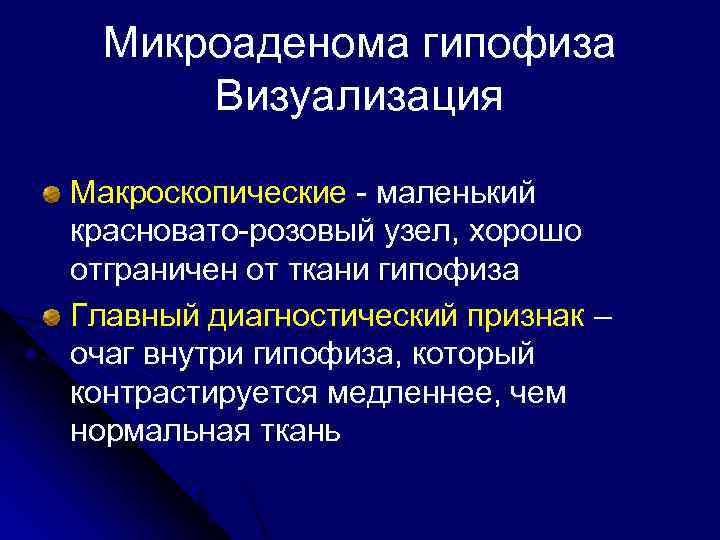 Микроаденома гипофиза
Визуализация

Макроскопические - маленький красновато-розовый узел, хорошо отграничен от ткани гипофиза

Главный диагностический признак – очаг внутри гипофиза, который контрастируется медленнее, чем нормальная ткань